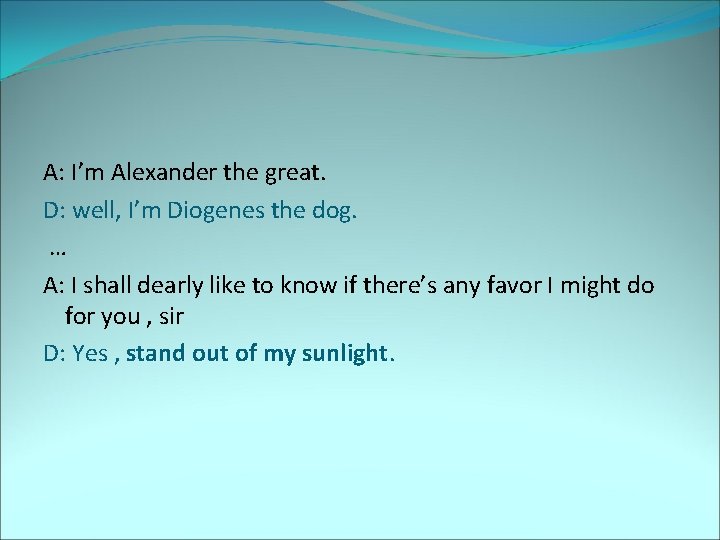 A: I’m Alexander the great.

D: well, I’m Diogenes the dog.

…

A: I shall dearly like to know if there’s any favor I might do for you , sir

D: Yes , stand out of my sunlight.